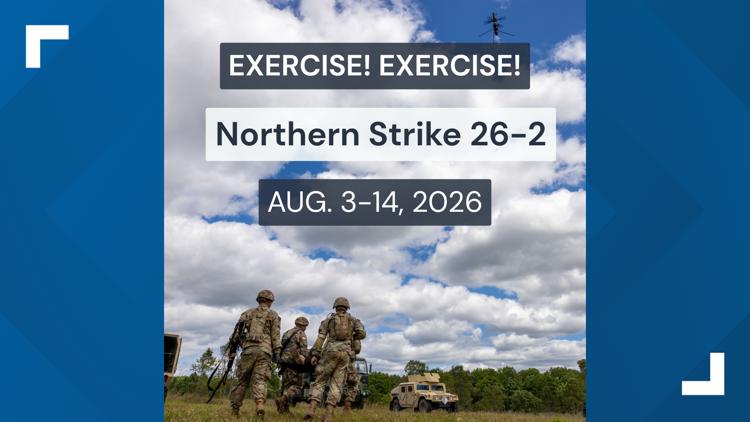 EXERCISE! EXERCISE!

Northern Strike 26-2

AUG. 3-14, 2026